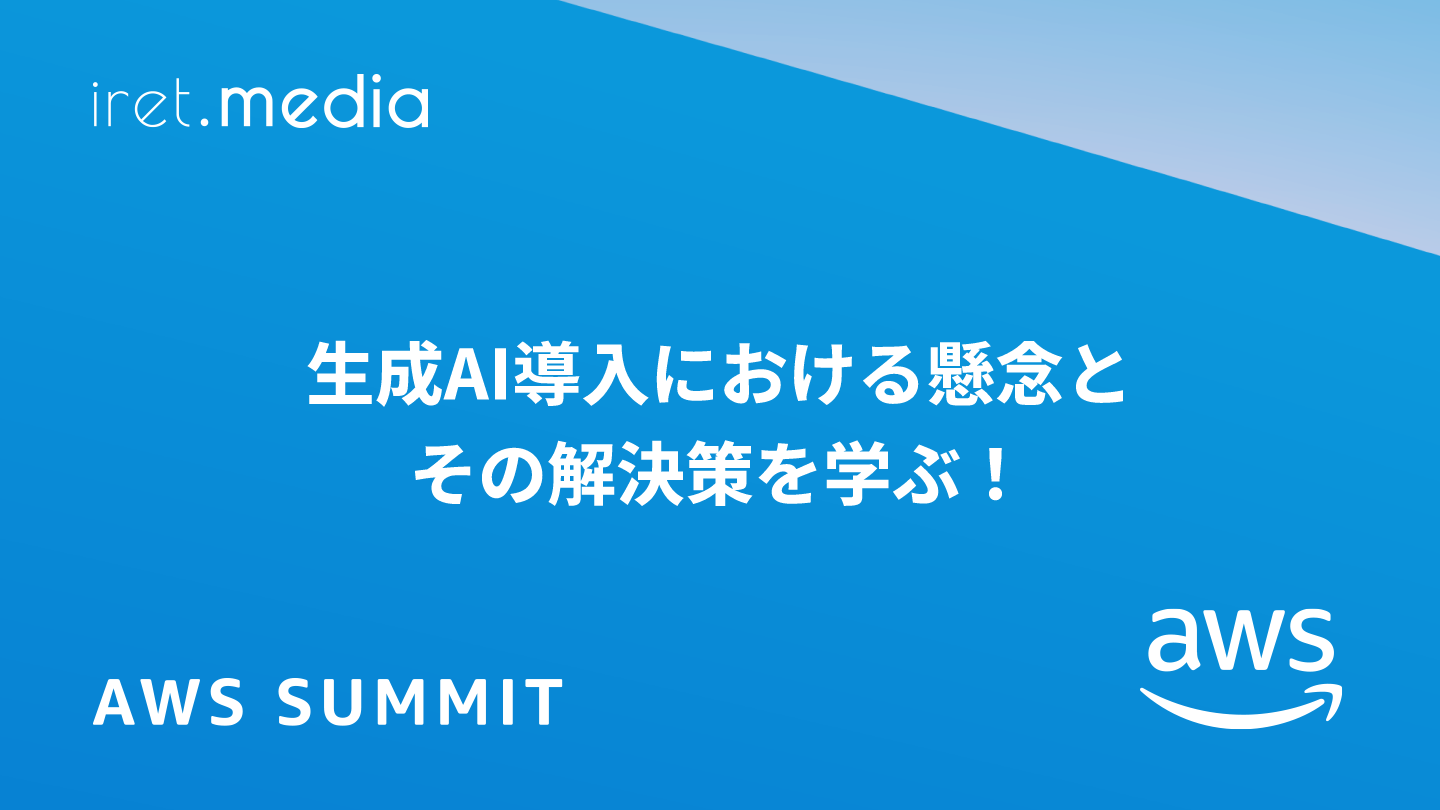 iret.media

生成AI導入における懸念と
その解決策を学ぶ！

AWS SUMMIT

aws